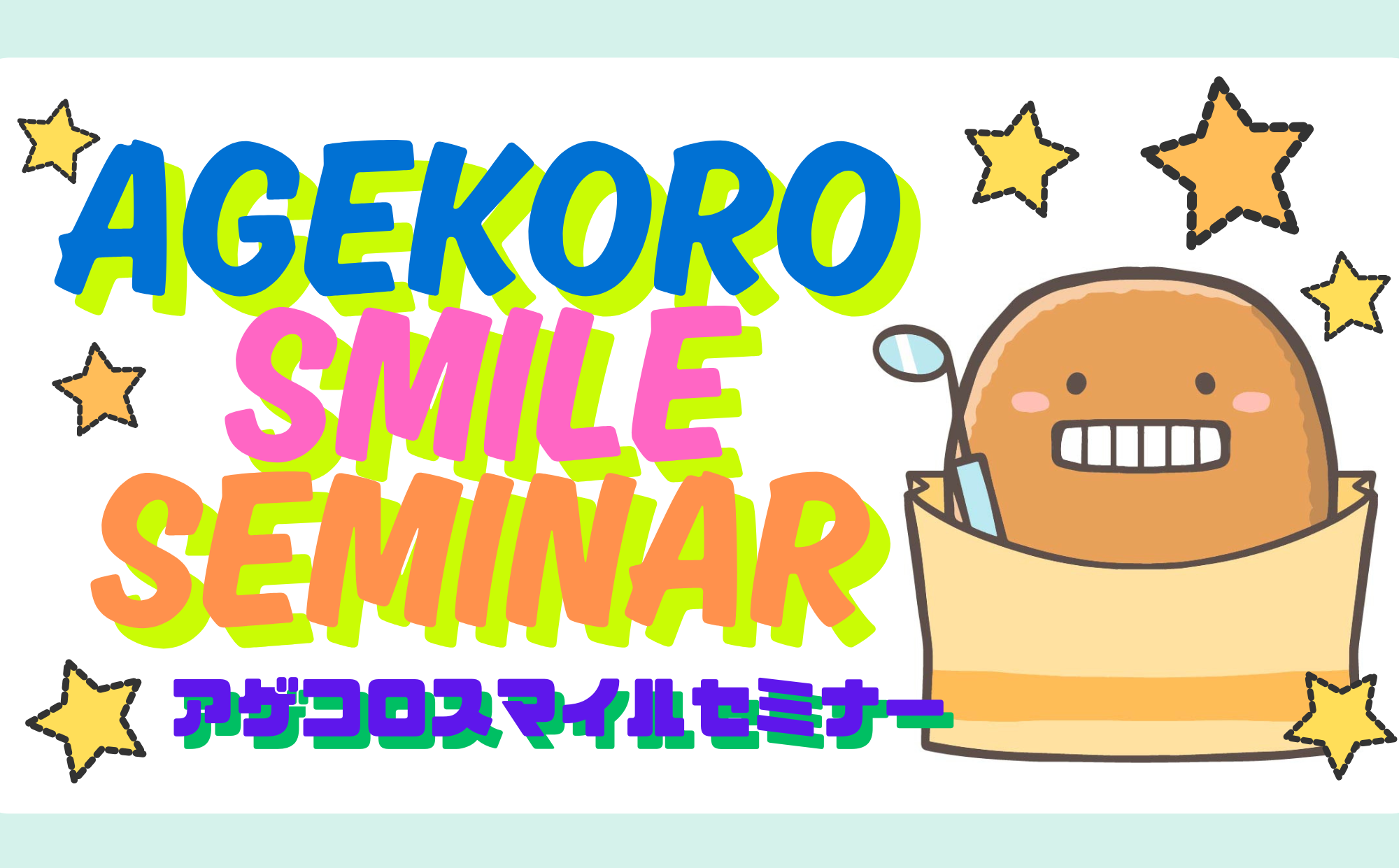 AGEKORO
SMILE
SEMINAR

アゲコロスマイルセミナー